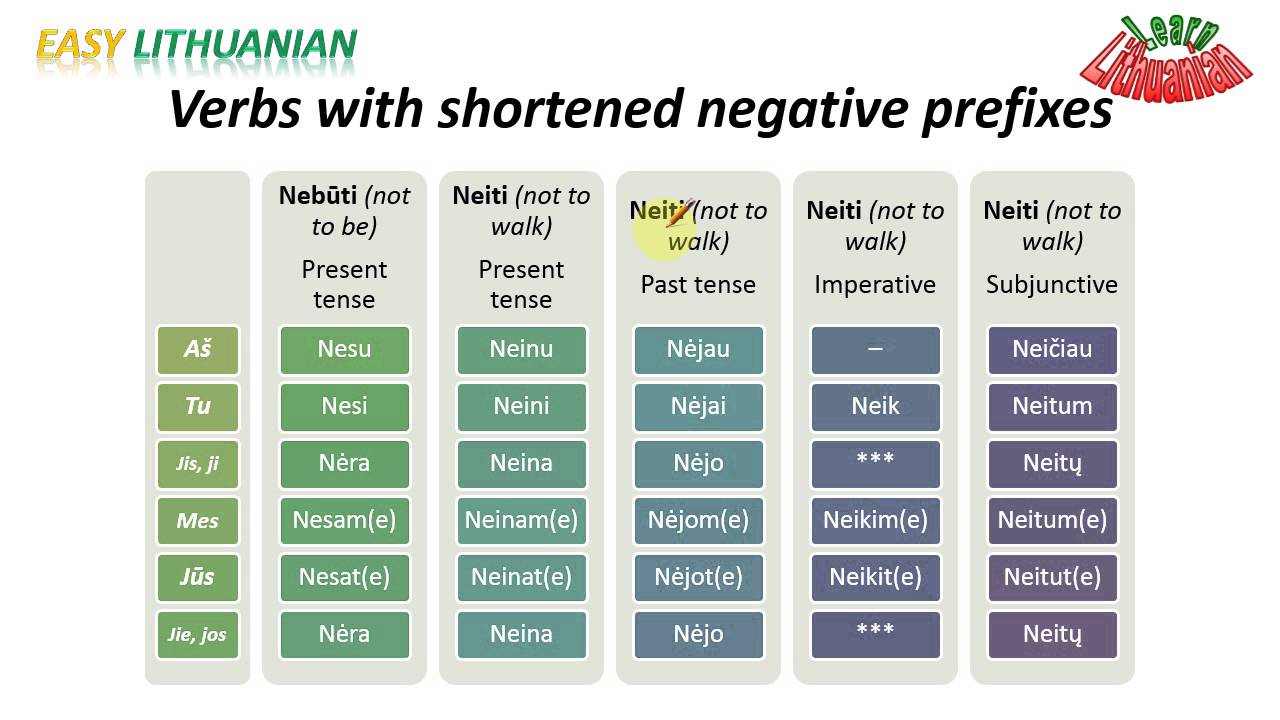 EASY LITHUANIAN

Learn Lithuanian

Verbs with shortened negative prefixes

| | Nebūti (not to be) Present tense | Neiti (not to walk) Present tense | Neiti (not to walk) Past tense | Neiti (not to walk) Imperative | Neiti (not to walk) Subjunctive |
|---|---|---|---|---|---|
| Aš | Nesu | Neinu | Nėjau | – | Neičiau |
| Tu | Nesi | Neini | Nėjai | Neik | Neitum |
| Jis, ji | Nėra | Neina | Nėjo | *** | Neitų |
| Mes | Nesam(e) | Neinam(e) | Nėjom(e) | Neikim(e) | Neitum(e) |
| Jūs | Nesat(e) | Neinat(e) | Nėjot(e) | Neikit(e) | Neitut(e) |
| Jie, jos | Nėra | Neina | Nėjo | *** | Neitų |